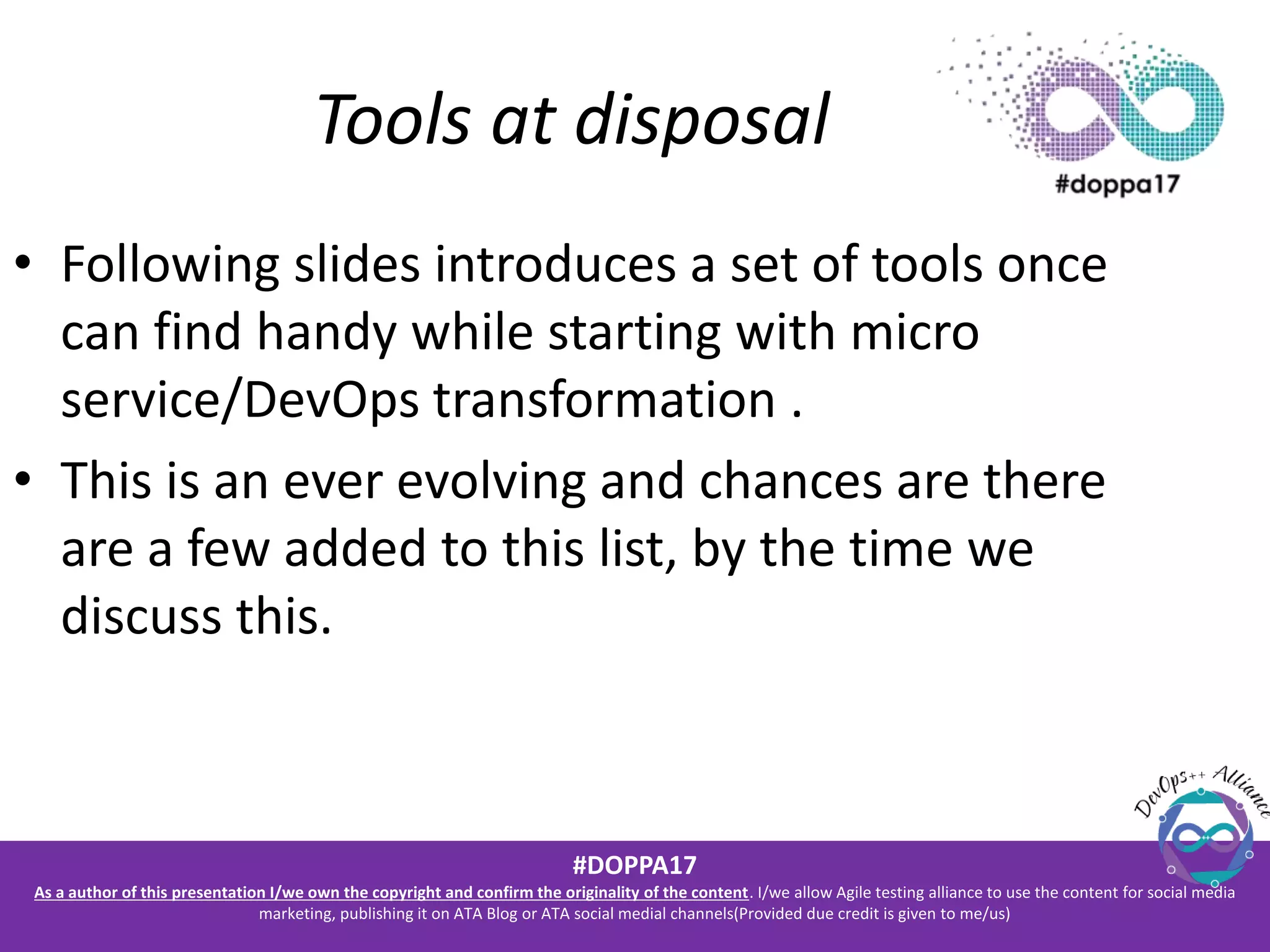 Tools at disposal

#doppa17

• Following slides introduces a set of tools once can find handy while starting with micro service/DevOps transformation .

• This is an ever evolving and chances are there are a few added to this list, by the time we discuss this.

DevOps++ Alliance

#DOPPA17

As a author of this presentation I/we own the copyright and confirm the originality of the content. I/we allow Agile testing alliance to use the content for social media marketing, publishing it on ATA Blog or ATA social medial channels(Provided due credit is given to me/us)